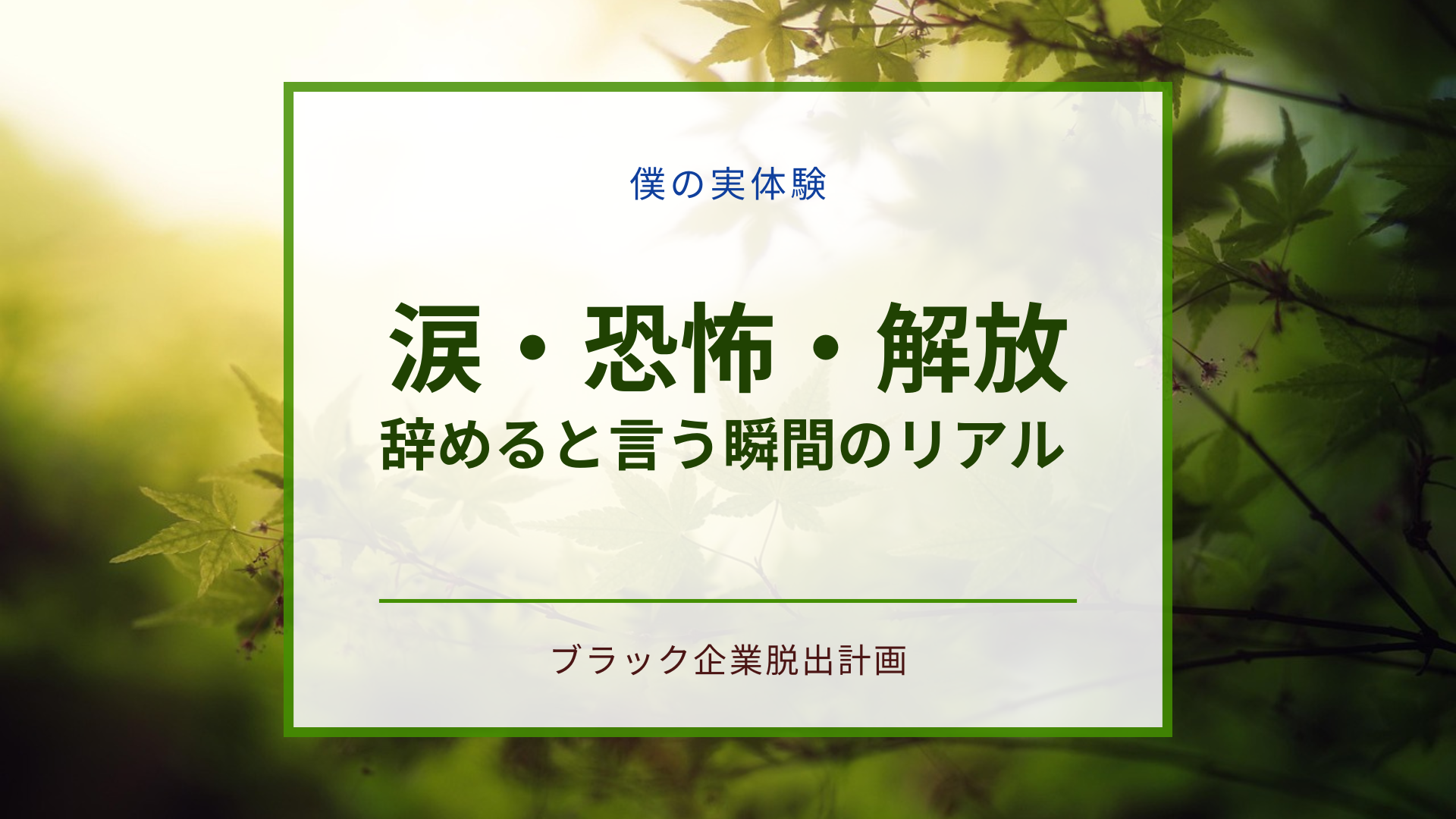 僕の実体験

涙・恐怖・解放
辞めると言う瞬間のリアル

ブラック企業脱出計画